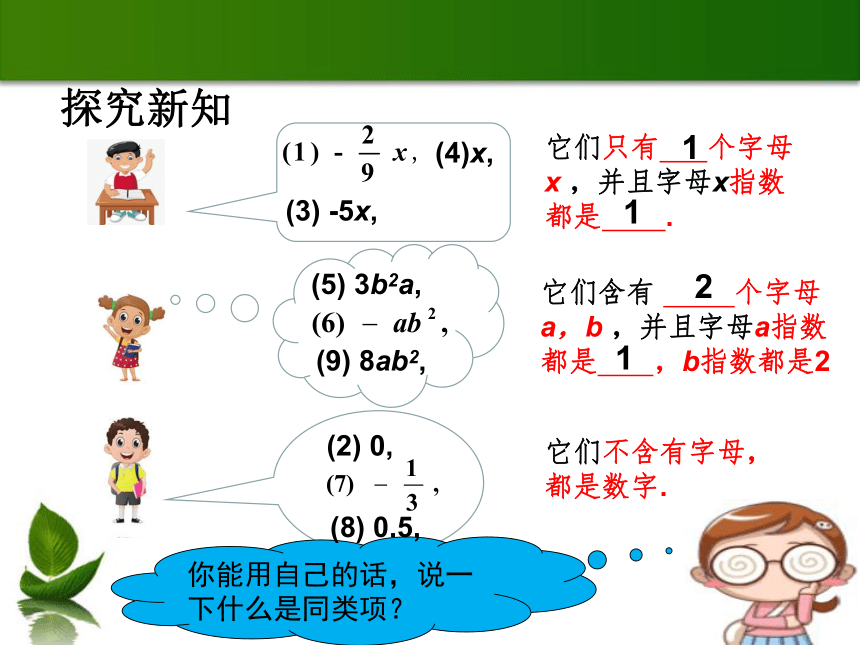 探究新知

(1) $-\frac{2}{9}x$, (4)$x$,

(3) $-5x$,

它们只有 1 个字母 $x$，并且字母$x$指数都是 1 .

(5) $3b^2a$,

(6) $-ab^2$,

(9) $8ab^2$,

它们含有 2 个字母 $a$，$b$，并且字母$a$指数都是 1 ，$b$指数都是2

(2) 0,

(7) $-\frac{1}{3}$,

(8) 0.5,

它们不含有字母，都是数字.

你能用自己的话，说一下什么是同类项？